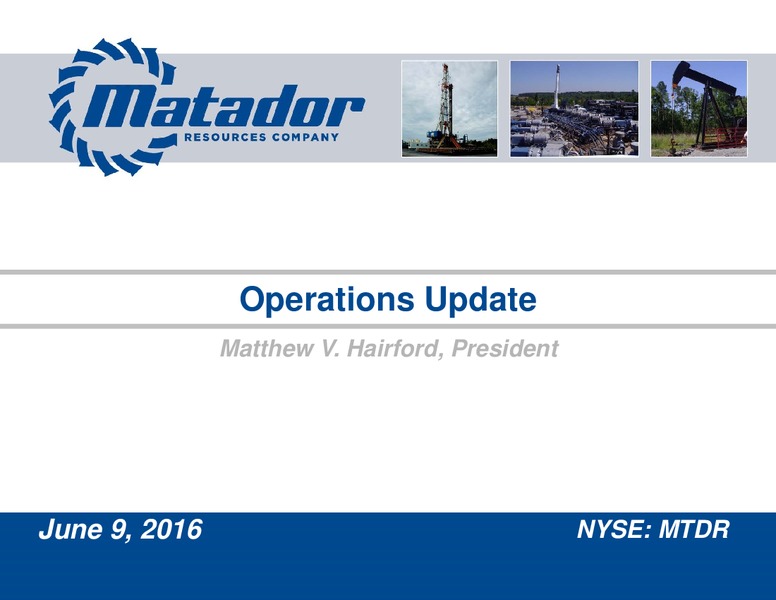 Matador
RESOURCES COMPANY

Operations Update

Matthew V. Hairford, President

June 9, 2016

NYSE: MTDR